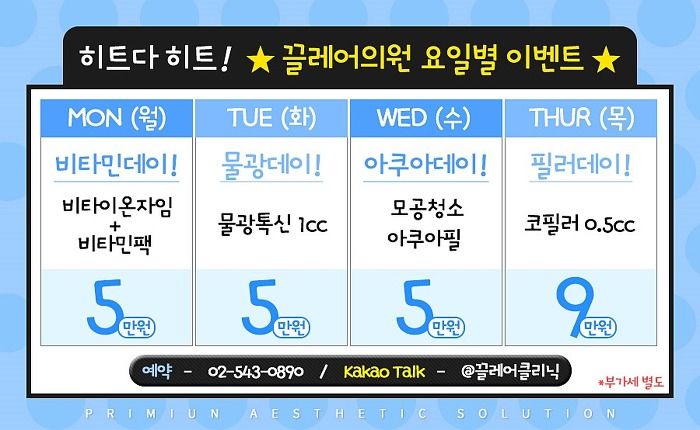 히트다 히트! ★ 끌레어의원 요일별 이벤트 ★

| MON (월) | TUE (화) | WED (수) | THUR (목) |
|---|---|---|---|
| 비타민데이! | 물광데이! | 아쿠아데이! | 필러데이! |
| 비타이온자임 + 비타민팩 | 물광톡신 1cc | 모공청소 아쿠아필 | 코필러 0.5cc |
| 5 만원 | 5 만원 | 5 만원 | 9 만원 |

예약 - 02-543-0890 / Kakao Talk - @끌레어클리닉

*부가세 별도

PRIMIUN AESTHETIC SOLUTION